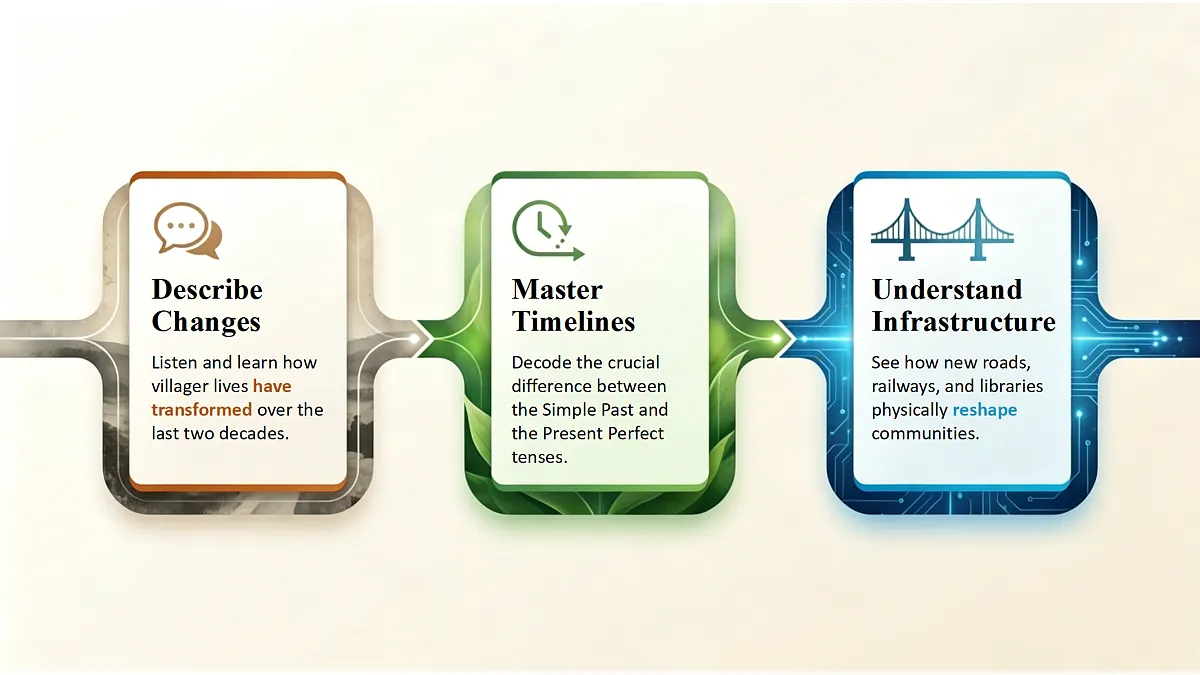 Describe Changes

Listen and learn how villager lives have transformed over the last two decades.

Master Timelines

Decode the crucial difference between the Simple Past and the Present Perfect tenses.

Understand Infrastructure

See how new roads, railways, and libraries physically reshape communities.